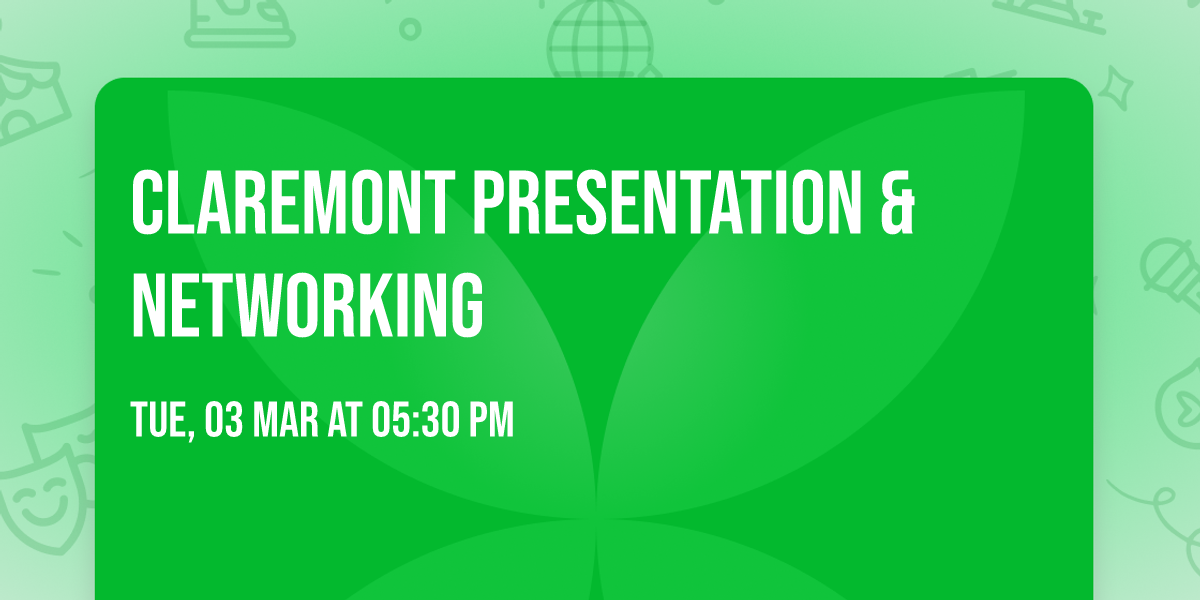 CLAREMONT PRESENTATION & NETWORKING

TUE, 03 MAR AT 05:30 PM